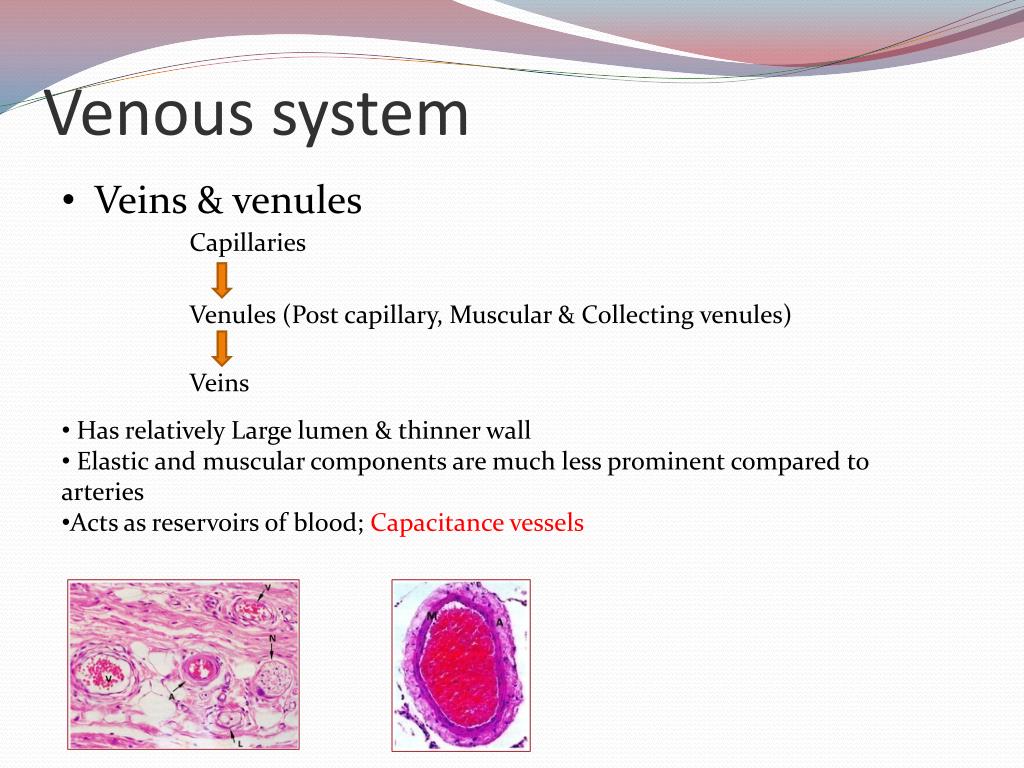 Venous system

• Veins & venules

Capillaries

Venules (Post capillary, Muscular & Collecting venules)

Veins

• Has relatively Large lumen & thinner wall
• Elastic and muscular components are much less prominent compared to arteries
•Acts as reservoirs of blood; Capacitance vessels

V
N
V
A
L

M
A